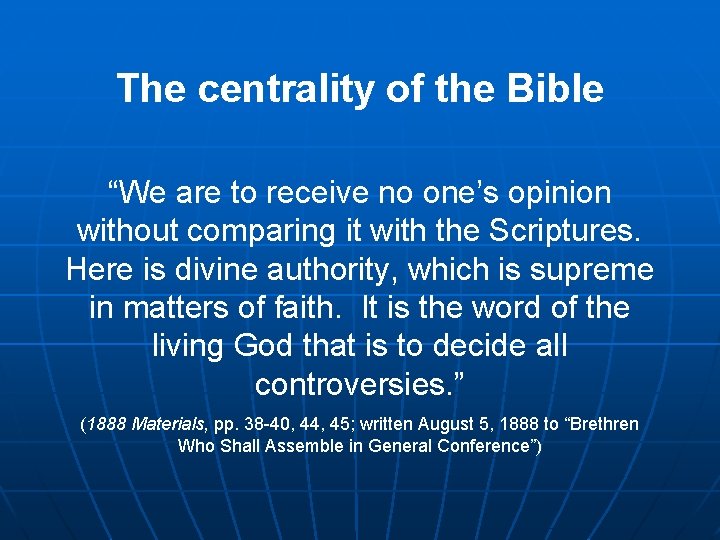 The centrality of the Bible

“We are to receive no one’s opinion without comparing it with the Scriptures. Here is divine authority, which is supreme in matters of faith.  It is the word of the living God that is to decide all controversies.”

(1888 Materials, pp. 38-40, 44, 45; written August 5, 1888 to “Brethren Who Shall Assemble in General Conference”)